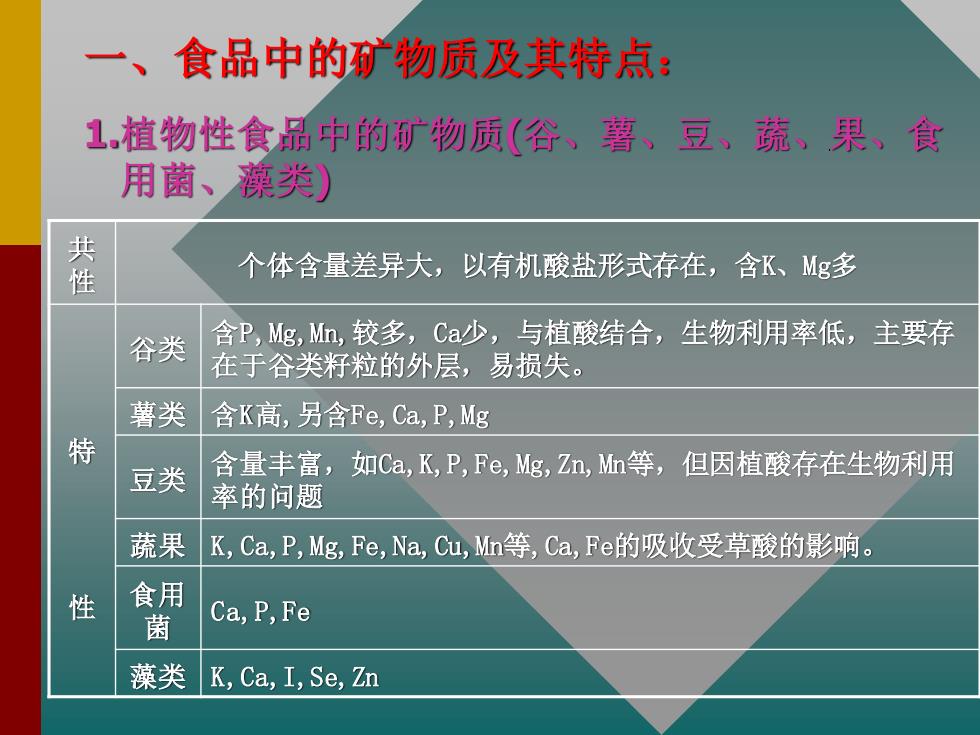 一、食品中的矿物质及其特点：

1.植物性食品中的矿物质(谷、薯、豆、蔬、果、食用菌、藻类)

| 共性 | 个体含量差异大，以有机酸盐形式存在，含K、Mg多 | |
|---|---|---|
| 特性 | 谷类 | 含P,Mg,Mn,较多，Ca少，与植酸结合，生物利用率低，主要存在于谷类籽粒的外层，易损失。 |
| | 薯类 | 含K高,另含Fe,Ca,P,Mg |
| | 豆类 | 含量丰富，如Ca,K,P,Fe,Mg,Zn,Mn等，但因植酸存在生物利用率的问题 |
| | 蔬果 | K,Ca,P,Mg,Fe,Na,Cu,Mn等,Ca,Fe的吸收受草酸的影响。 |
| | 食用菌 | Ca,P,Fe |
| | 藻类 | K,Ca,I,Se,Zn |